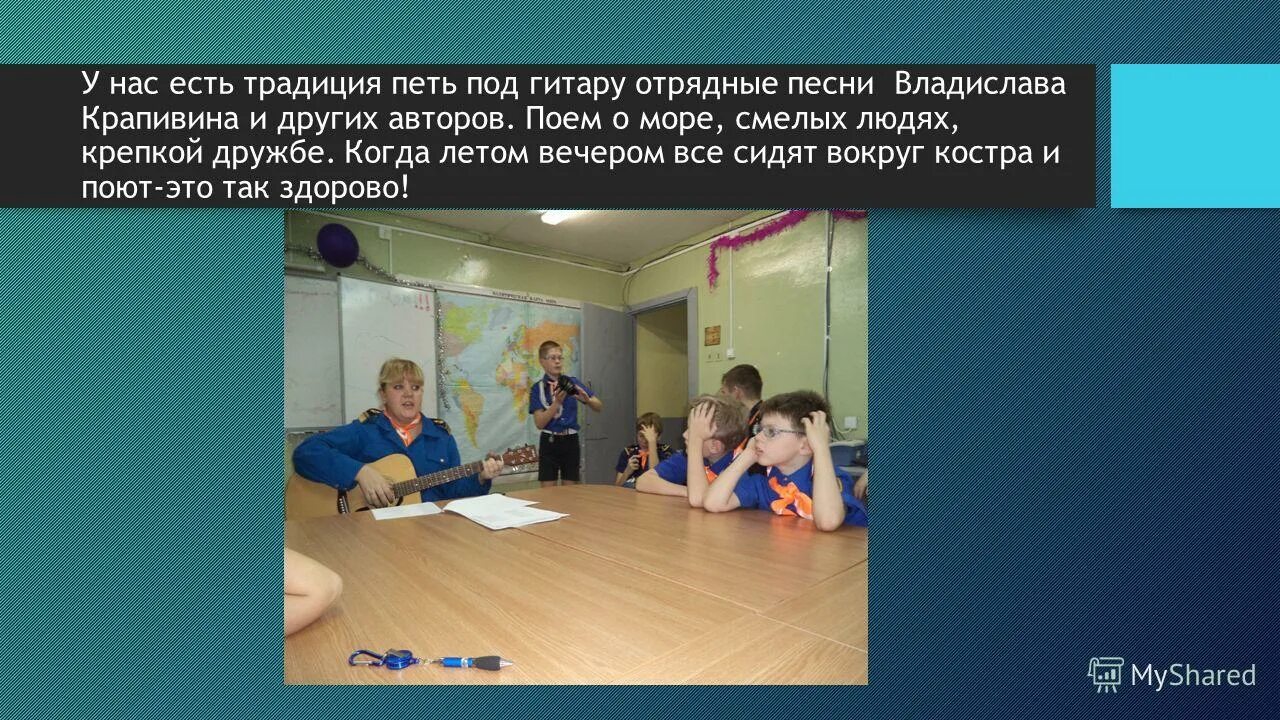 У нас есть традиция петь под гитару отрядные песни  Владислава Крапивина и других авторов. Поем о море, смелых людях, крепкой дружбе. Когда летом вечером все сидят вокруг костра и поют-это так здорово!

MyShared